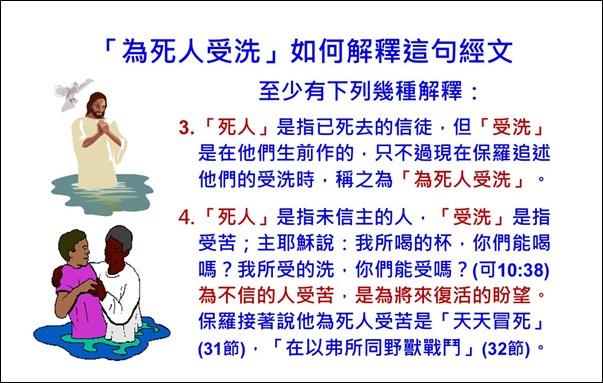 「為死人受洗」如何解釋這句經文

至少有下列幾種解釋：

3.「死人」是指已死去的信徒，但「受洗」是在他們生前作的，只不過現在保羅追述他們的受洗時，稱之為「為死人受洗」。

4.「死人」是指未信主的人，「受洗」是指受苦；主耶穌說：我所喝的杯，你們能喝嗎？我所受的洗，你們能受嗎？(可10:38) 為不信的人受苦，是為將來復活的盼望。保羅接著說他為死人受苦是「天天冒死」(31節)，「在以弗所同野獸戰鬥」(32節)。